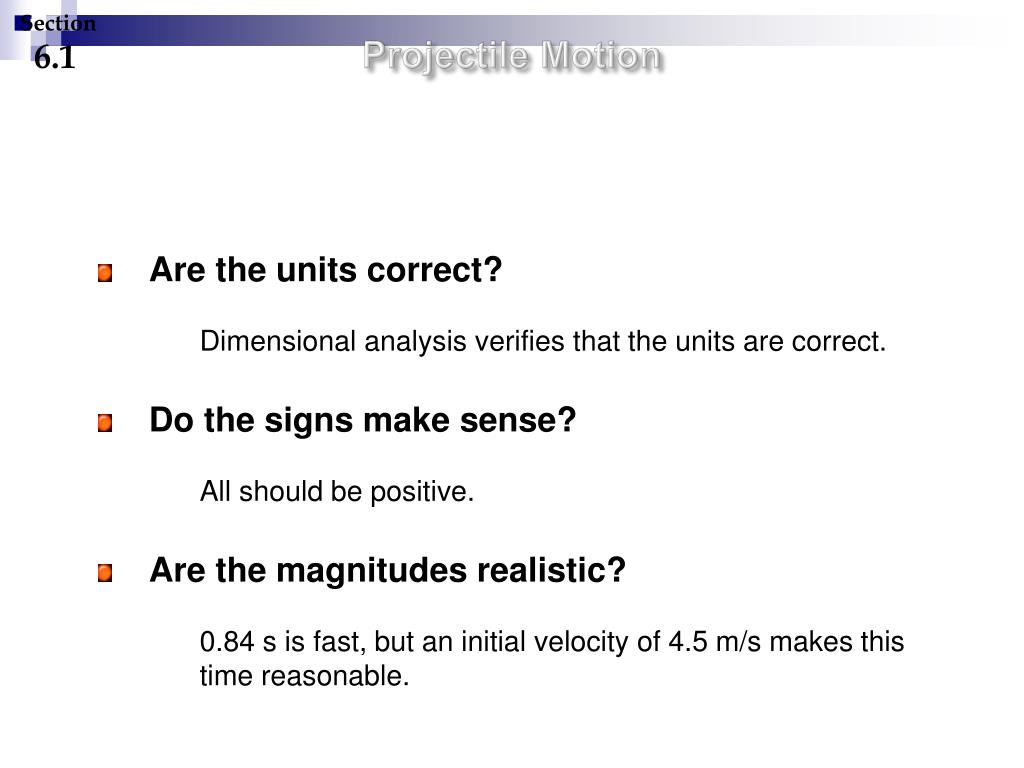 Section
6.1

Projectile Motion

Are the units correct?

Dimensional analysis verifies that the units are correct.

Do the signs make sense?

All should be positive.

Are the magnitudes realistic?

0.84 s is fast, but an initial velocity of 4.5 m/s makes this time reasonable.